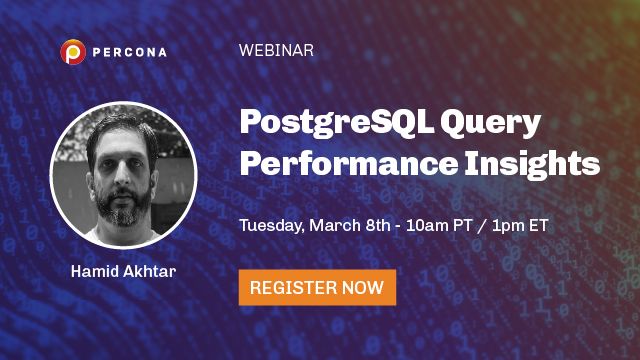 PERCONA

WEBINAR

PostgreSQL Query Performance Insights

Tuesday, March 8th - 10am PT / 1pm ET

Hamid Akhtar

REGISTER NOW